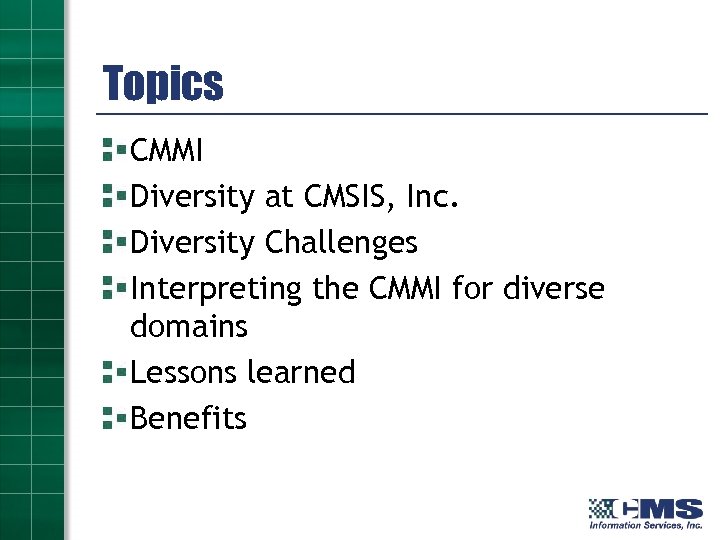 Topics

CMMI

Diversity at CMSIS, Inc.

Diversity Challenges

Interpreting the CMMI for diverse domains

Lessons learned

Benefits

CMS
Information Services, Inc.